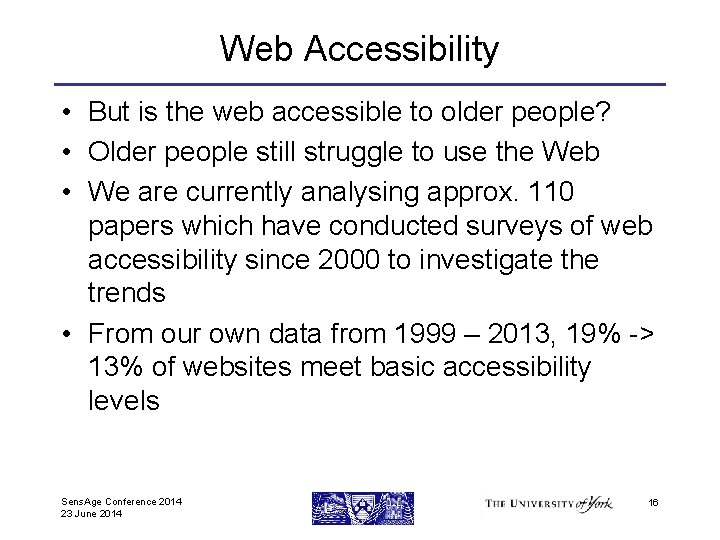 Web Accessibility

• But is the web accessible to older people?
• Older people still struggle to use the Web
• We are currently analysing approx. 110 papers which have conducted surveys of web accessibility since 2000 to investigate the trends
• From our own data from 1999 – 2013, 19% -> 13% of websites meet basic accessibility levels

SensAge Conference 2014
23 June 2014

THE UNIVERSITY of York

16